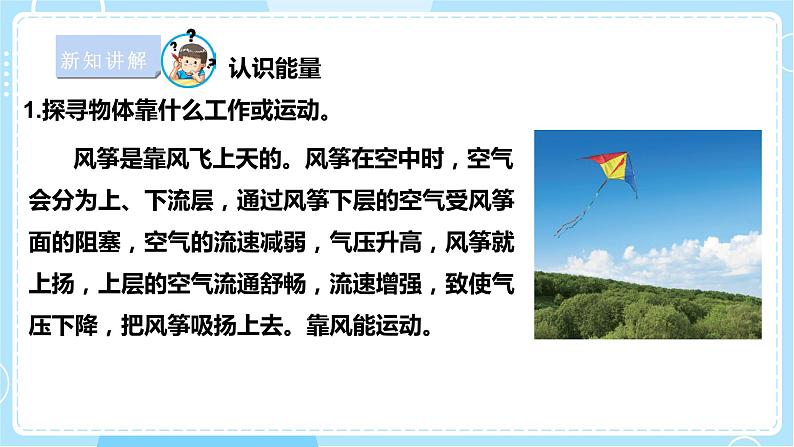 新知讲解

认识能量

1.探寻物体靠什么工作或运动。

风筝是靠风飞上天的。风筝在空中时，空气会分为上、下流层，通过风筝下层的空气受风筝面的阻塞，空气的流速减弱，气压升高，风筝就上扬，上层的空气流通舒畅，流速增强，致使气压下降，把风筝吸扬上去。靠风能运动。